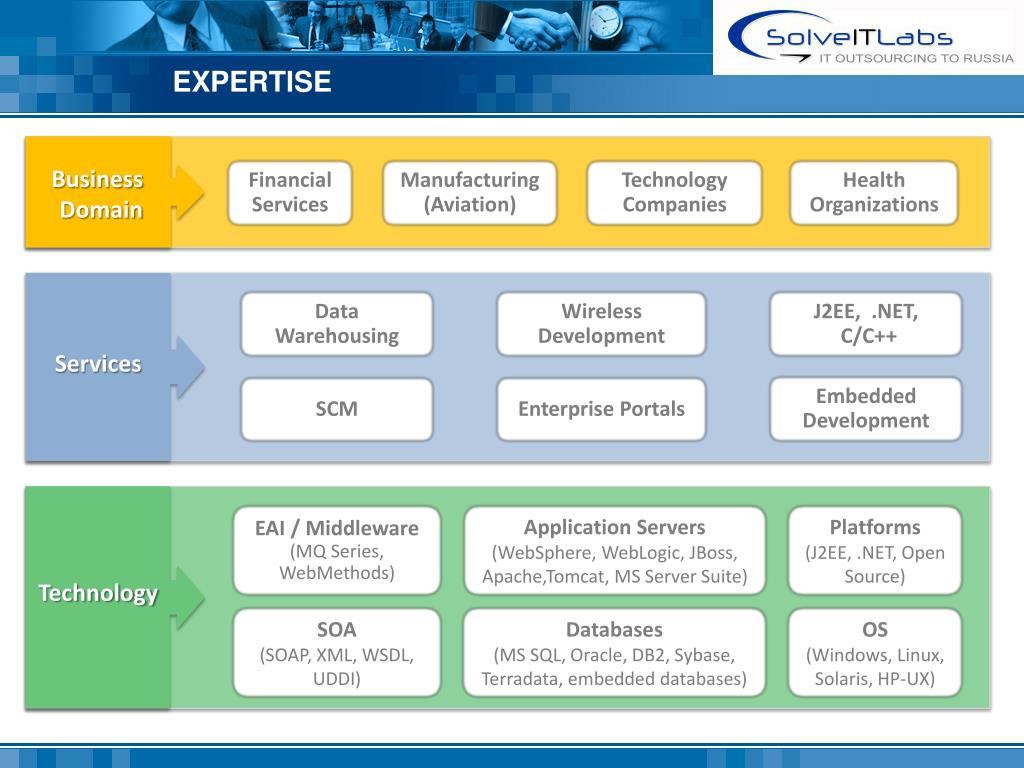 SolveITLabs
IT OUTSOURCING TO RUSSIA

EXPERTISE

Business Domain

Financial Services

Manufacturing (Aviation)

Technology Companies

Health Organizations

Services

Data Warehousing

Wireless Development

J2EE, .NET, C/C++

SCM

Enterprise Portals

Embedded Development

Technology

EAI / Middleware (MQ Series, WebMethods)

Application Servers (WebSphere, WebLogic, JBoss, Apache,Tomcat, MS Server Suite)

Platforms (J2EE, .NET, Open Source)

SOA (SOAP, XML, WSDL, UDDI)

Databases (MS SQL, Oracle, DB2, Sybase, Terradata, embedded databases)

OS (Windows, Linux, Solaris, HP-UX)